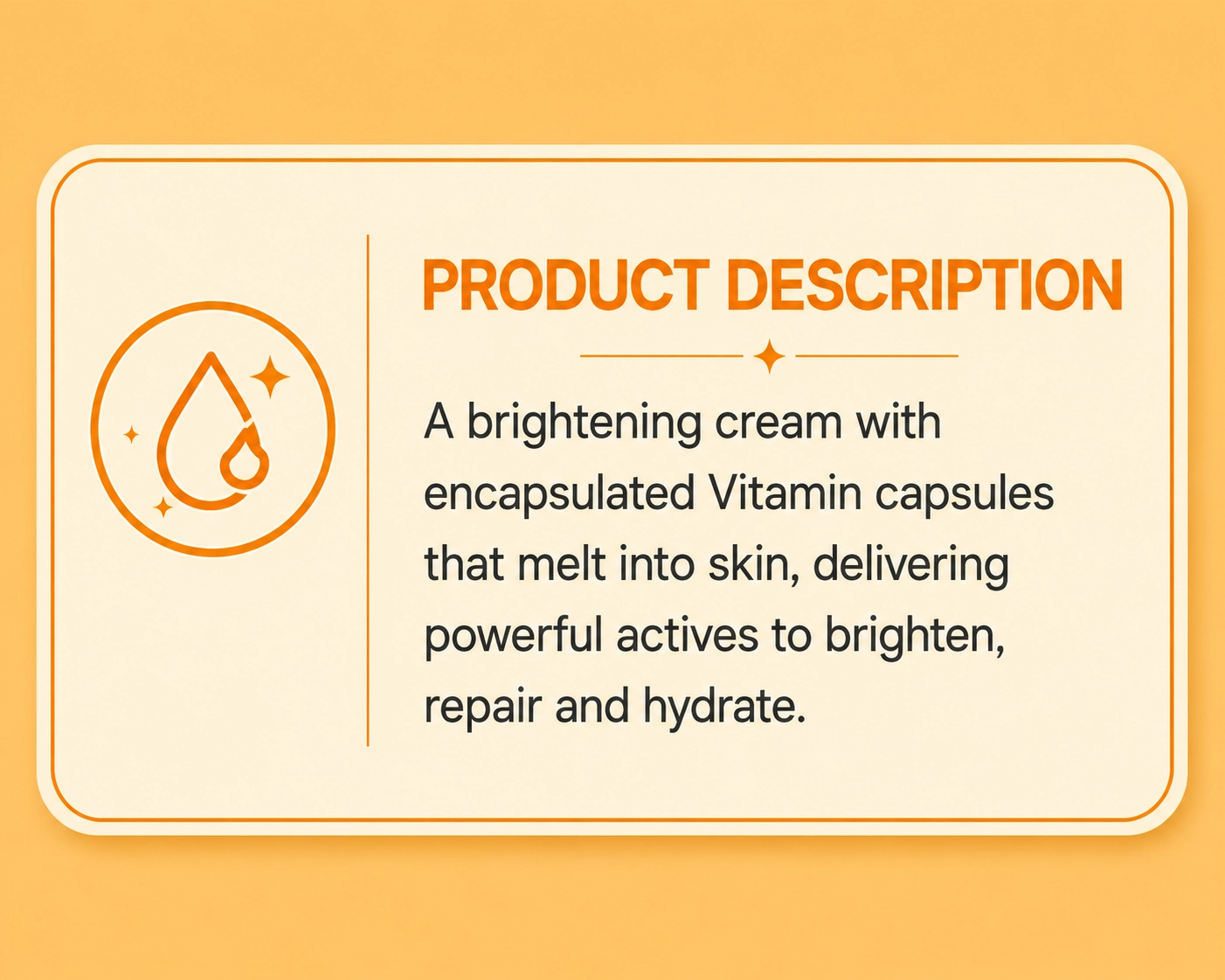 PRODUCT DESCRIPTION

A brightening cream with encapsulated Vitamin capsules that melt into skin, delivering powerful actives to brighten, repair and hydrate.